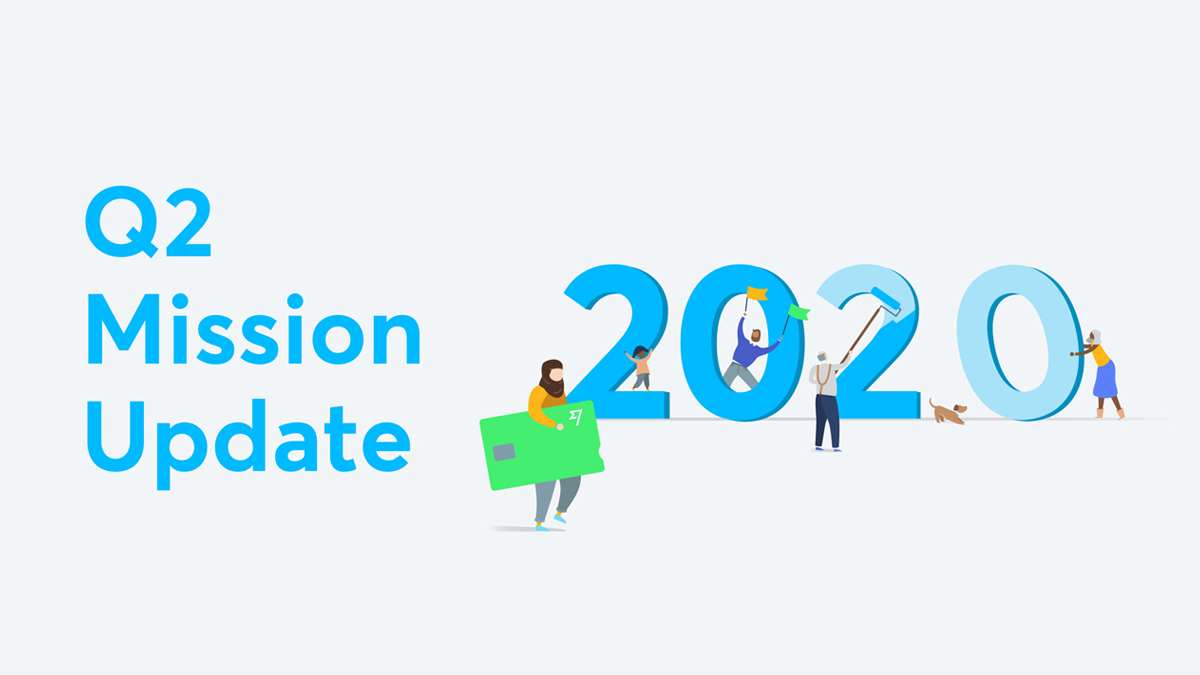 Q2
Mission
Update

2020